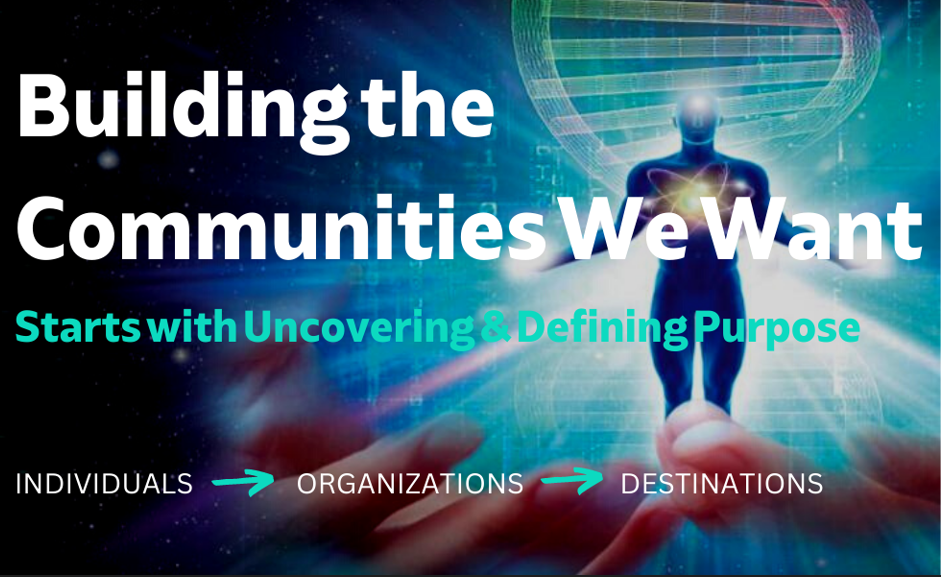 Building the Communities We Want

Starts with Uncovering & Defining Purpose

INDIVIDUALS → ORGANIZATIONS → DESTINATIONS